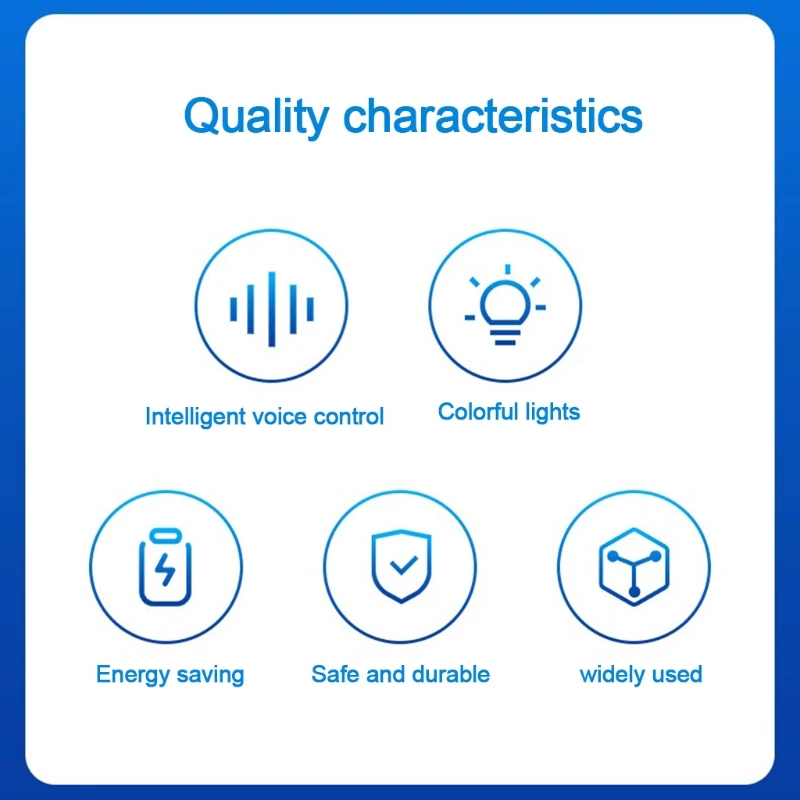 Quality characteristics

Intelligent voice control

Colorful lights

Energy saving

Safe and durable

widely used